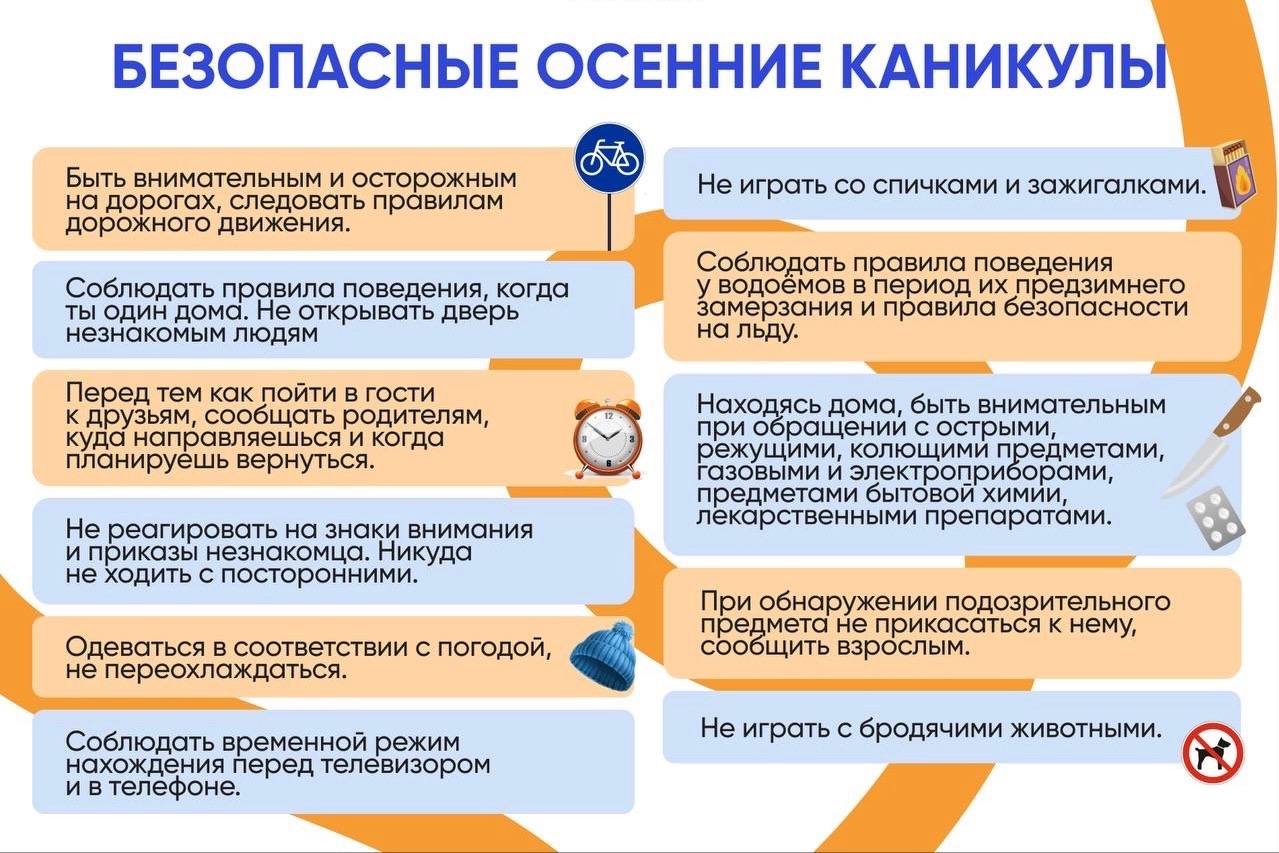 БЕЗОПАСНЫЕ ОСЕННИЕ КАНИКУЛЫ

Быть внимательным и осторожным на дорогах, следовать правилам дорожного движения.

Соблюдать правила поведения, когда ты один дома. Не открывать дверь незнакомым людям

Перед тем как пойти в гости к друзьям, сообщать родителям, куда направляешься и когда планируешь вернуться.

Не реагировать на знаки внимания и приказы незнакомца. Никуда не ходить с посторонними.

Одеваться в соответствии с погодой, не переохлаждаться.

Соблюдать временной режим нахождения перед телевизором и в телефоне.

Не играть со спичками и зажигалками.

Соблюдать правила поведения у водоёмов в период их предзимнего замерзания и правила безопасности на льду.

Находясь дома, быть внимательным при обращении с острыми, режущими, колющими предметами, газовыми и электроприборами, предметами бытовой химии, лекарственными препаратами.

При обнаружении подозрительного предмета не прикасаться к нему, сообщить взрослым.

Не играть с бродячими животными.